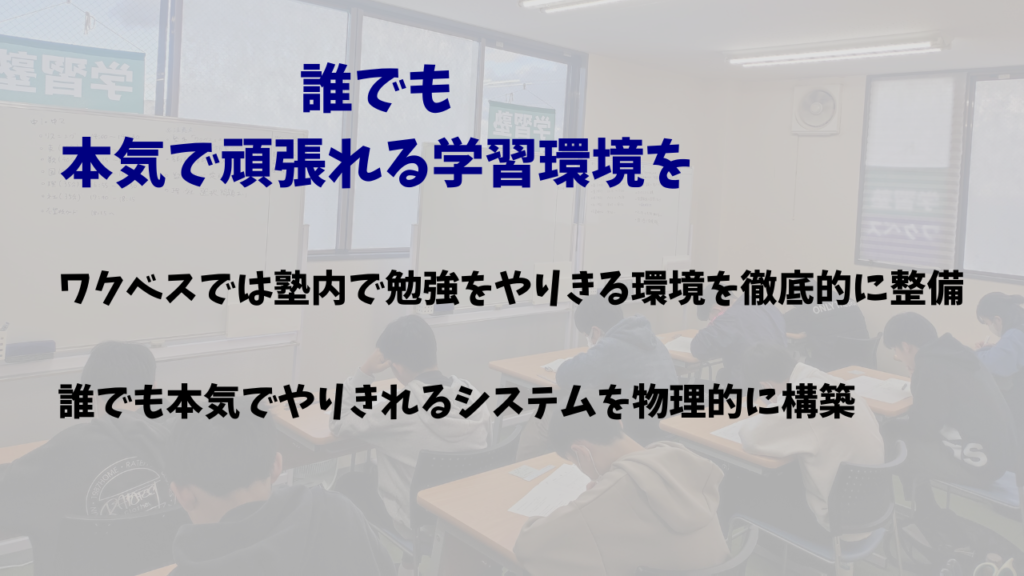 誰でも
本気で頑張れる学習環境を

ワクベスでは塾内で勉強をやりきる環境を徹底的に整備

誰でも本気でやりきれるシステムを物理的に構築